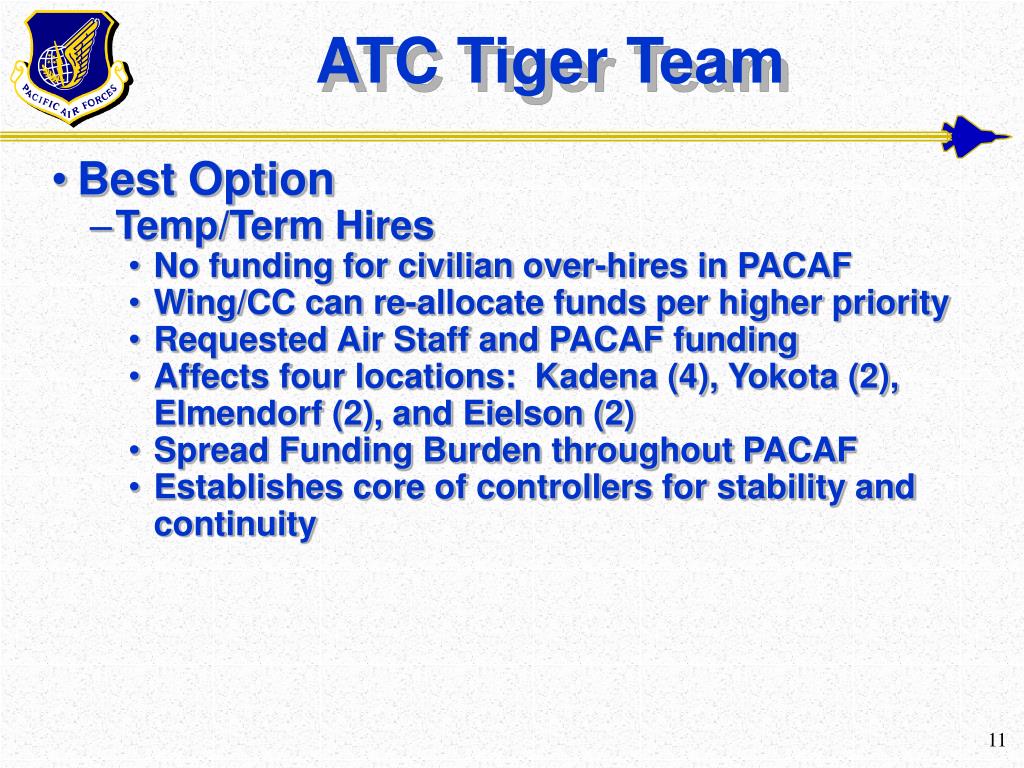 PACIFIC AIR FORCES

ATC Tiger Team

• Best Option
– Temp/Term Hires
• No funding for civilian over-hires in PACAF
• Wing/CC can re-allocate funds per higher priority
• Requested Air Staff and PACAF funding
• Affects four locations:  Kadena (4), Yokota (2), Elmendorf (2), and Eielson (2)
• Spread Funding Burden throughout PACAF
• Establishes core of controllers for stability and continuity

11